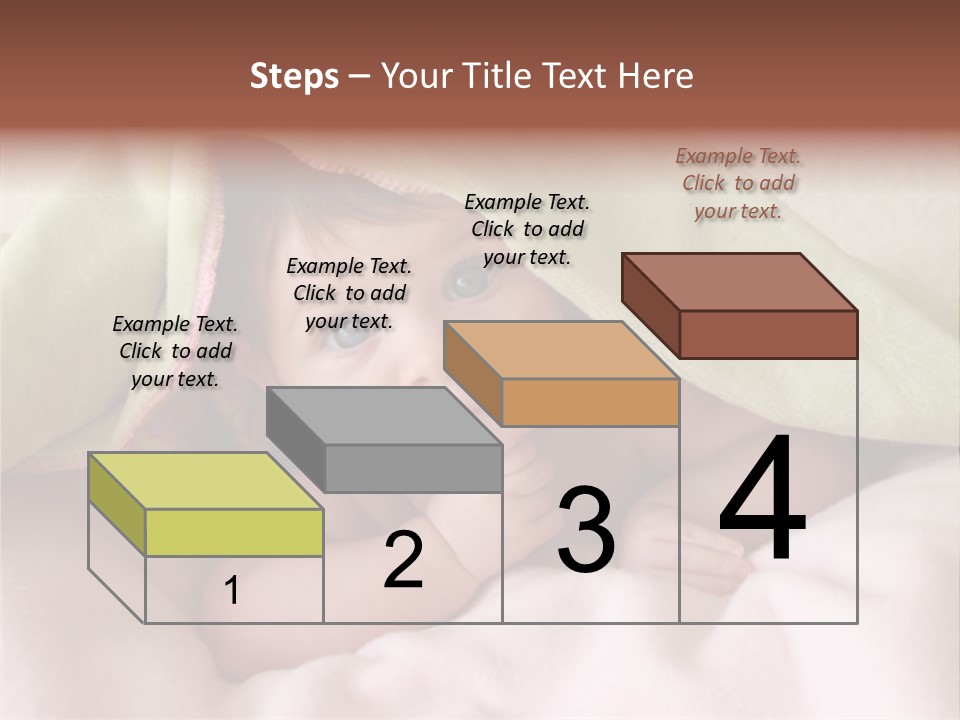 Steps – Your Title Text Here

Example Text. Click to add your text.

Example Text. Click to add your text.

Example Text. Click to add your text.

Example Text. Click to add your text.

1

2

3

4